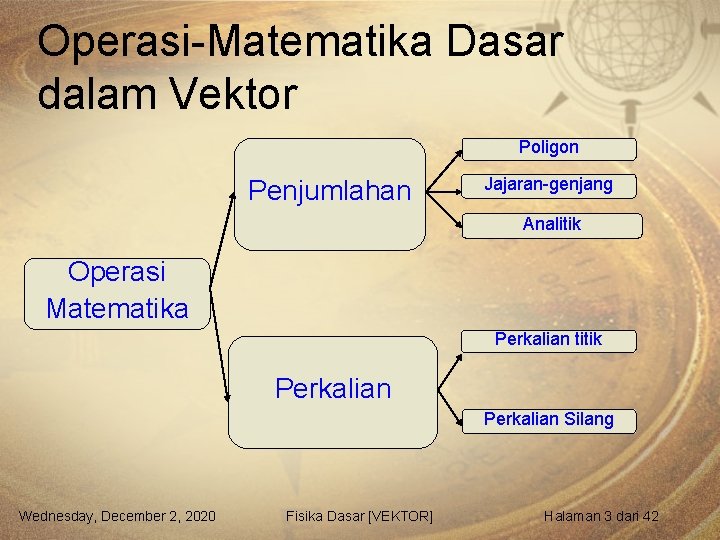 Operasi-Matematika Dasar dalam Vektor

Operasi Matematika

Penjumlahan

Poligon

Jajaran-genjang

Analitik

Perkalian

Perkalian titik

Perkalian Silang

Wednesday, December 2, 2020

Fisika Dasar [VEKTOR]

Halaman 3 dari 42